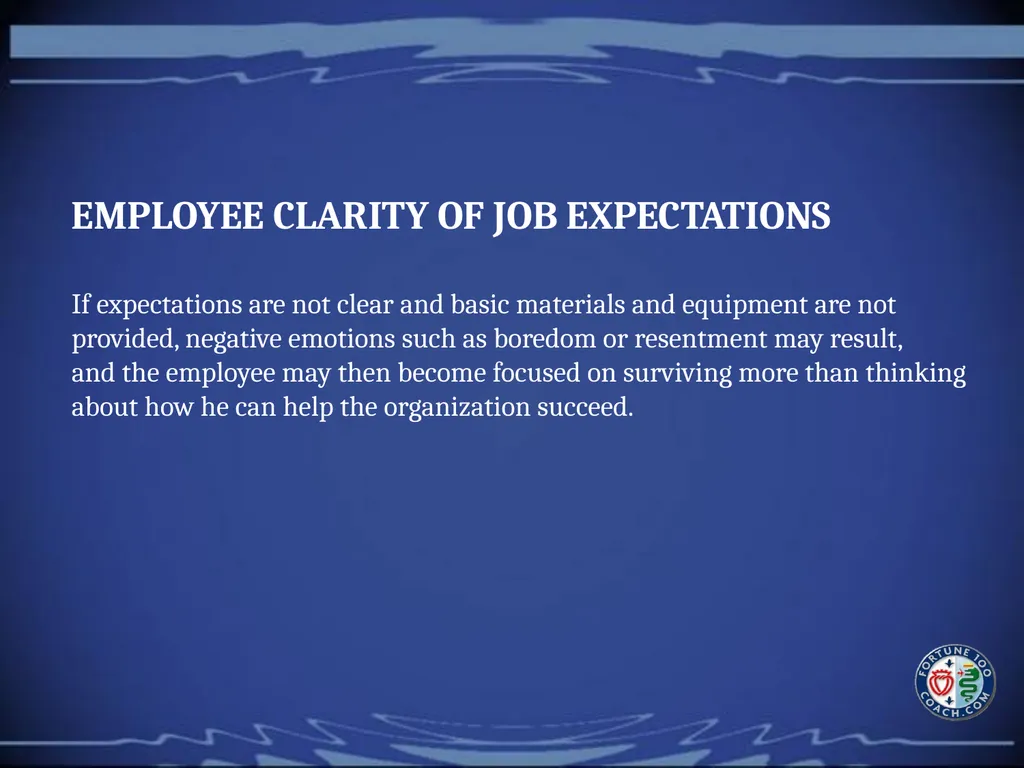 EMPLOYEE CLARITY OF JOB EXPECTATIONS

If expectations are not clear and basic materials and equipment are not provided, negative emotions such as boredom or resentment may result, and the employee may then become focused on surviving more than thinking about how he can help the organization succeed.

FORTUNE 100 COACH.COM